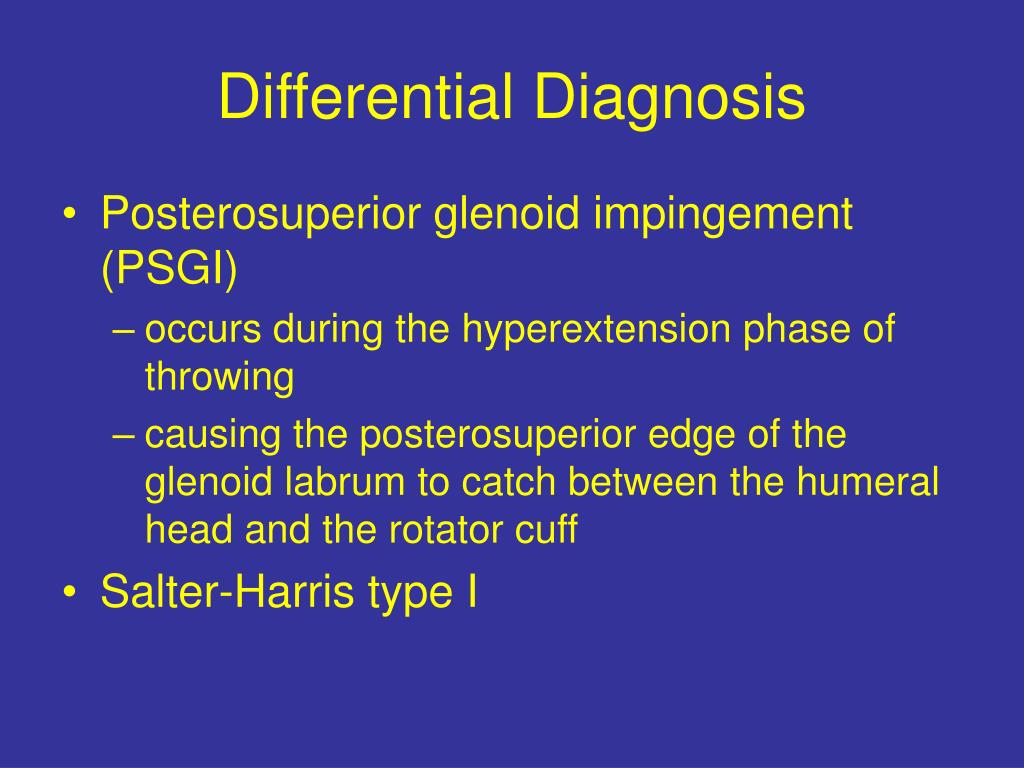 Differential Diagnosis

• Posterosuperior glenoid impingement (PSGI)
– occurs during the hyperextension phase of throwing
– causing the posterosuperior edge of the glenoid labrum to catch between the humeral head and the rotator cuff
• Salter-Harris type I